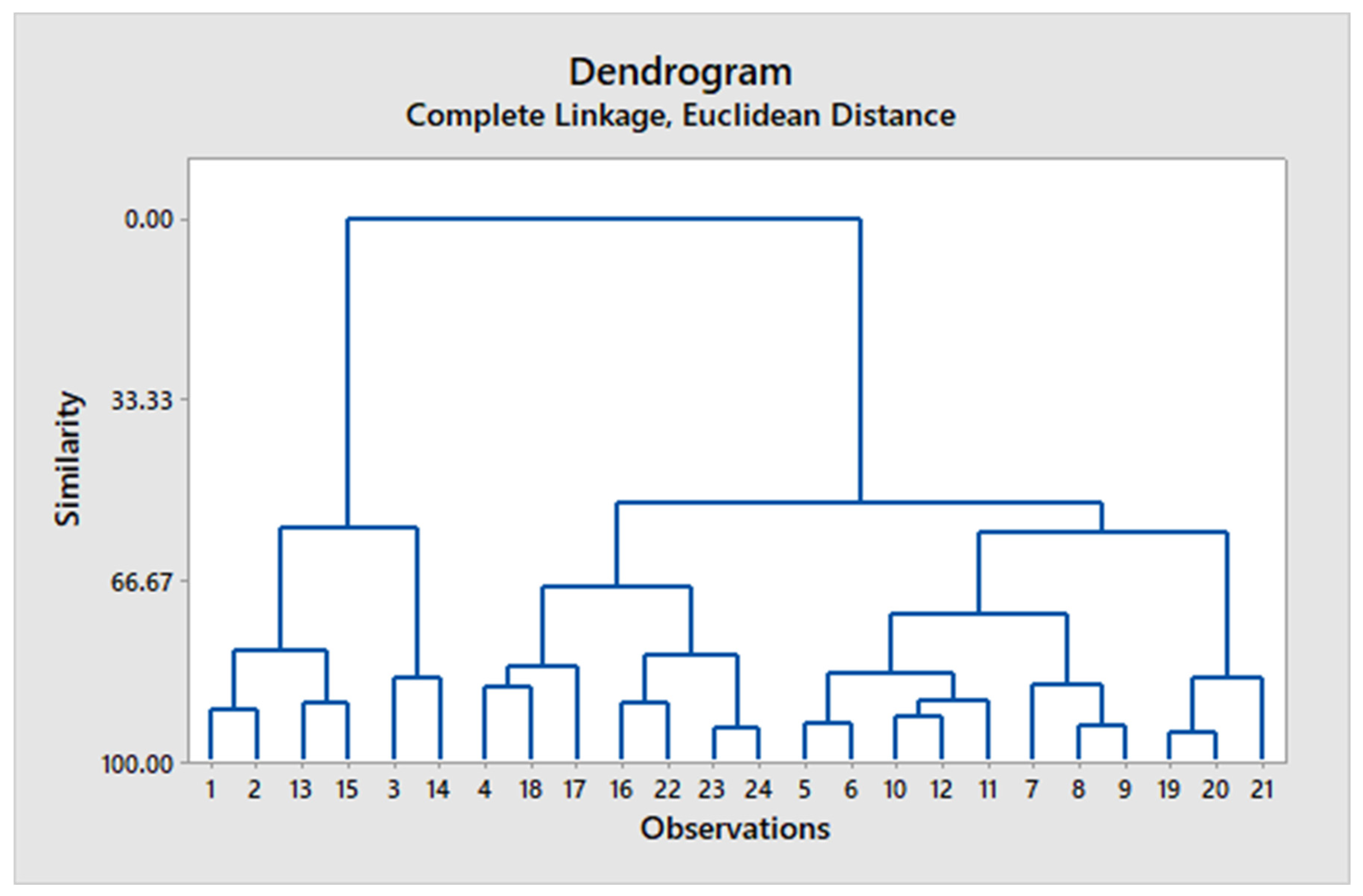 Dendrogram
Complete Linkage, Euclidean Distance

Similarity

0.00
33.33
66.67
100.00

1 2 13 15 3 14 4 18 17 16 22 23 24 5 6 10 12 11 7 8 9 19 20 21

Observations